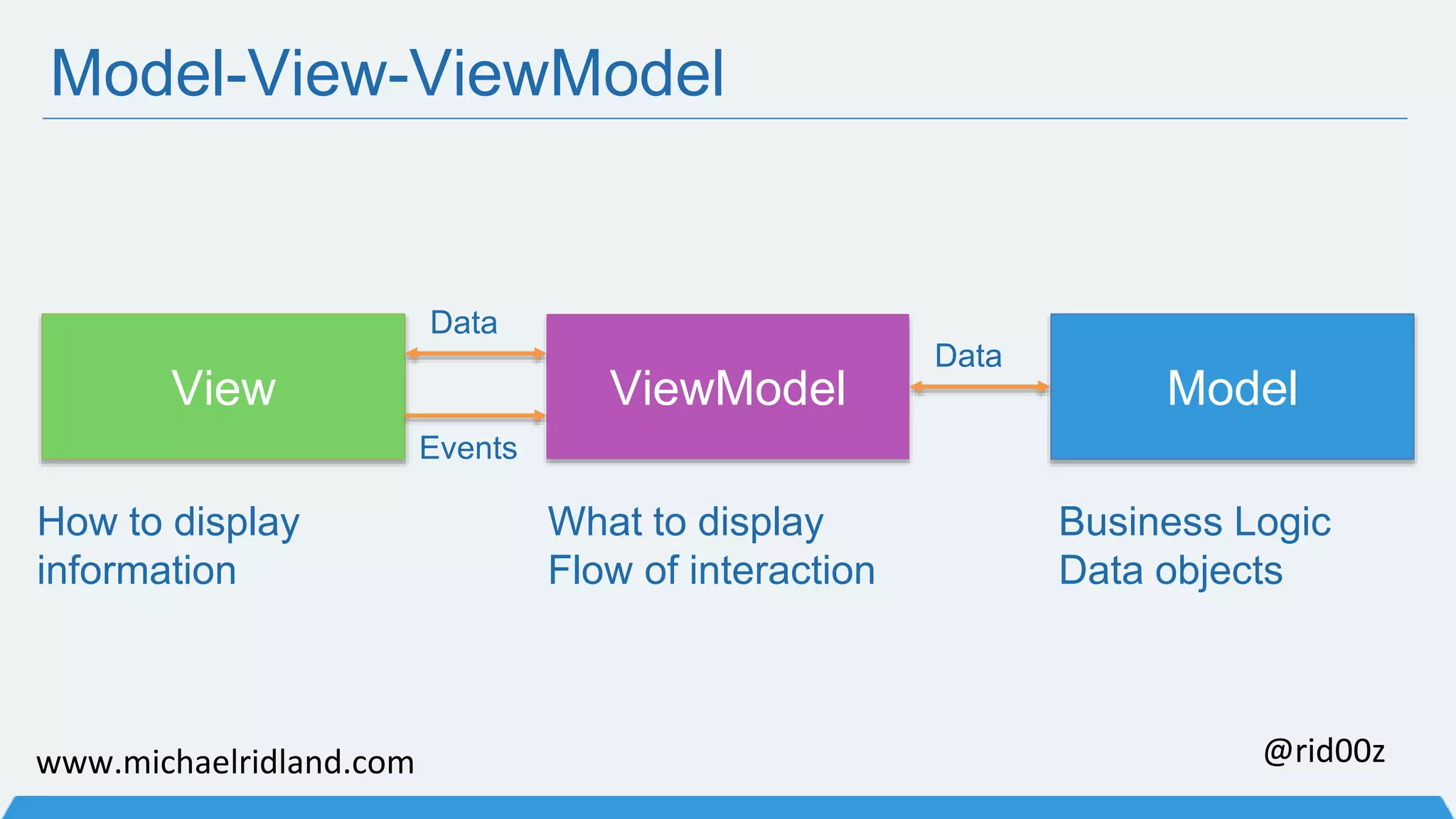 Model-View-ViewModel

View

Data

Events

ViewModel

Data

Model

How to display information

What to display
Flow of interaction

Business Logic
Data objects

www.michaelridland.com

@rid00z